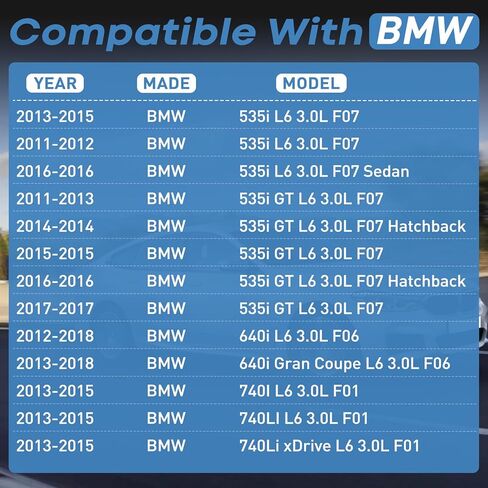 Compatible With BMW

| YEAR | MADE | MODEL |
|---|---|---|
| 2013-2015 | BMW | 535i L6 3.0L F07 |
| 2011-2012 | BMW | 535i L6 3.0L F07 |
| 2016-2016 | BMW | 535i L6 3.0L F07 Sedan |
| 2011-2013 | BMW | 535i GT L6 3.0L F07 |
| 2014-2014 | BMW | 535i GT L6 3.0L F07 Hatchback |
| 2015-2015 | BMW | 535i GT L6 3.0L F07 |
| 2016-2016 | BMW | 535i GT L6 3.0L F07 Hatchback |
| 2017-2017 | BMW | 535i GT L6 3.0L F07 |
| 2012-2018 | BMW | 640i L6 3.0L F06 |
| 2013-2018 | BMW | 640i Gran Coupe L6 3.0L F06 |
| 2013-2015 | BMW | 740I L6 3.0L F01 |
| 2013-2015 | BMW | 740LI L6 3.0L F01 |
| 2013-2015 | BMW | 740Li xDrive L6 3.0L F01 |